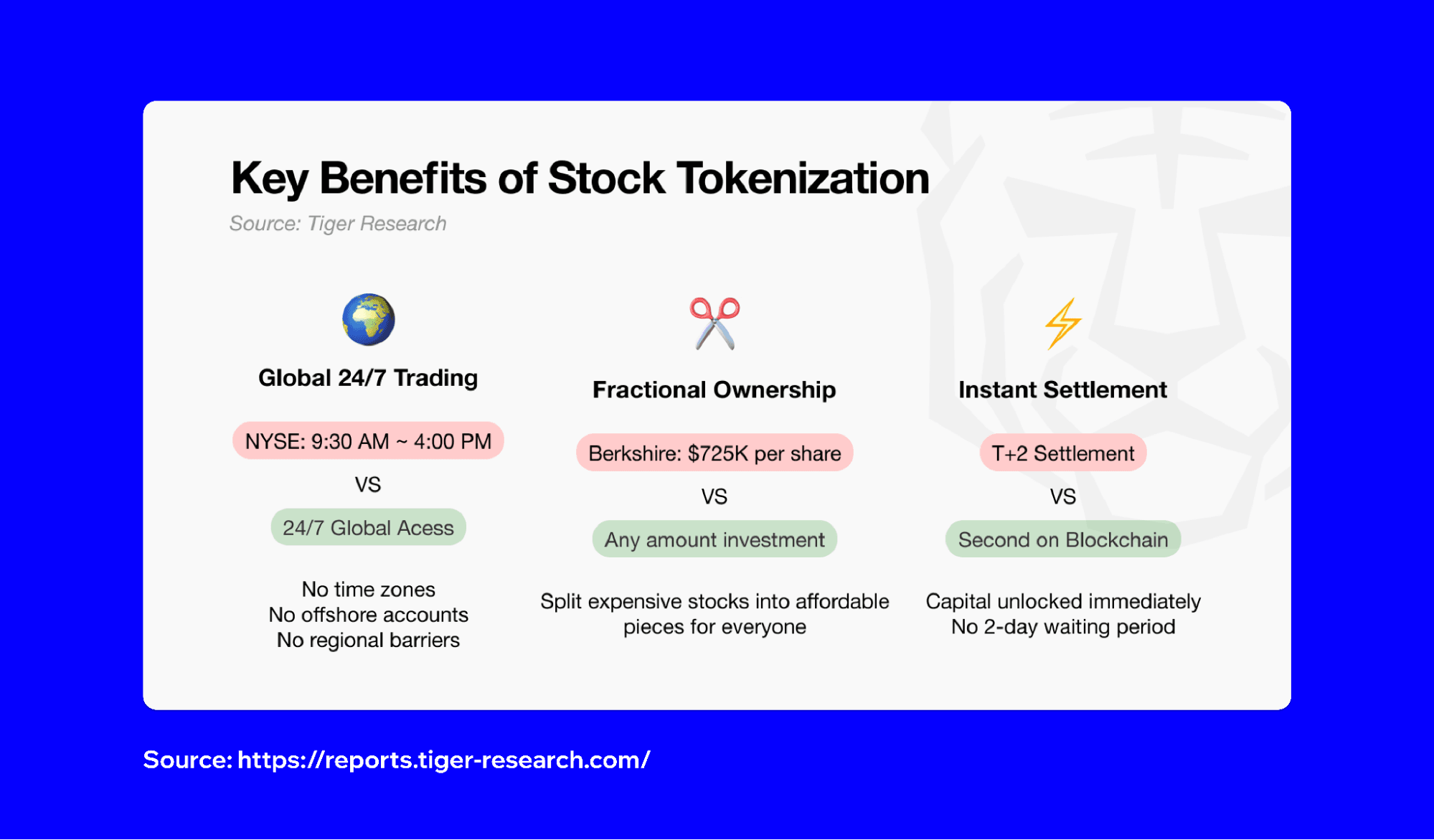 Key Benefits of Stock Tokenization

Source: Tiger Research

Global 24/7 Trading

NYSE: 9:30 AM ~ 4:00 PM

VS

24/7 Global Acess

No time zones
No offshore accounts
No regional barriers

Fractional Ownership

Berkshire: $725K per share

VS

Any amount investment

Split expensive stocks into affordable pieces for everyone

Instant Settlement

T+2 Settlement

VS

Second on Blockchain

Capital unlocked immediately
No 2-day waiting period

Source: https://reports.tiger-research.com/